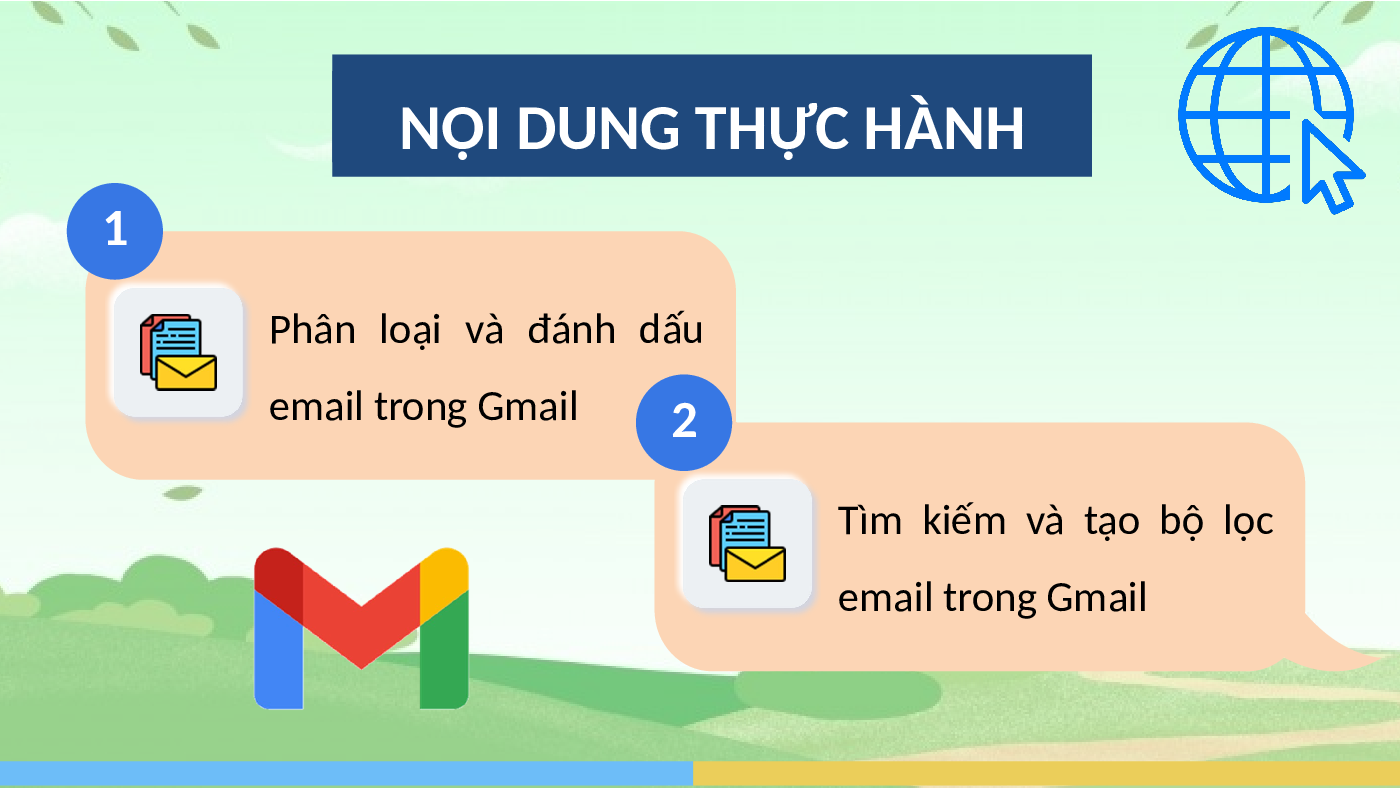 NỘI DUNG THỰC HÀNH

1

Phân loại và đánh dấu email trong Gmail

2

Tìm kiếm và tạo bộ lọc email trong Gmail